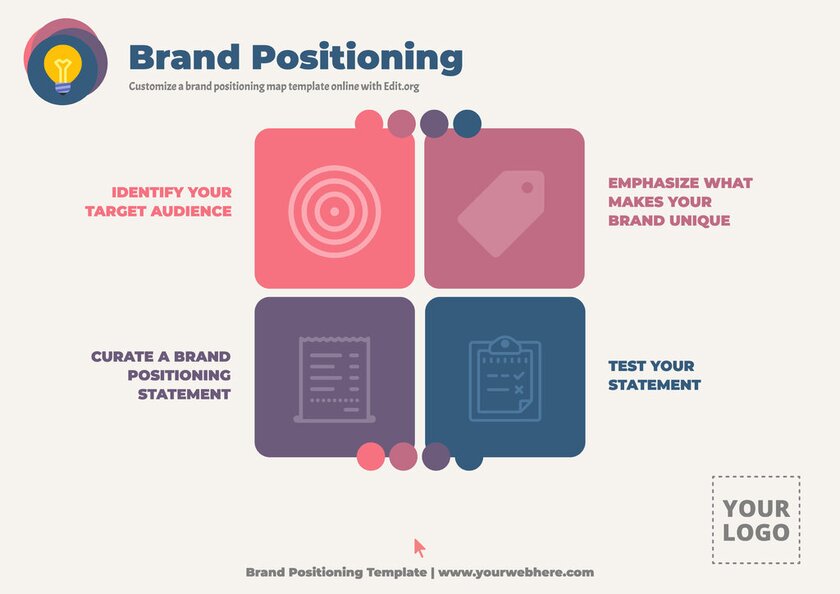 Brand Positioning

Customize a brand positioning map template online with Edit.org

IDENTIFY YOUR TARGET AUDIENCE

EMPHASIZE WHAT MAKES YOUR BRAND UNIQUE

CURATE A BRAND POSITIONING STATEMENT

TEST YOUR STATEMENT

YOUR LOGO

Brand Positioning Template | www.yourwebhere.com